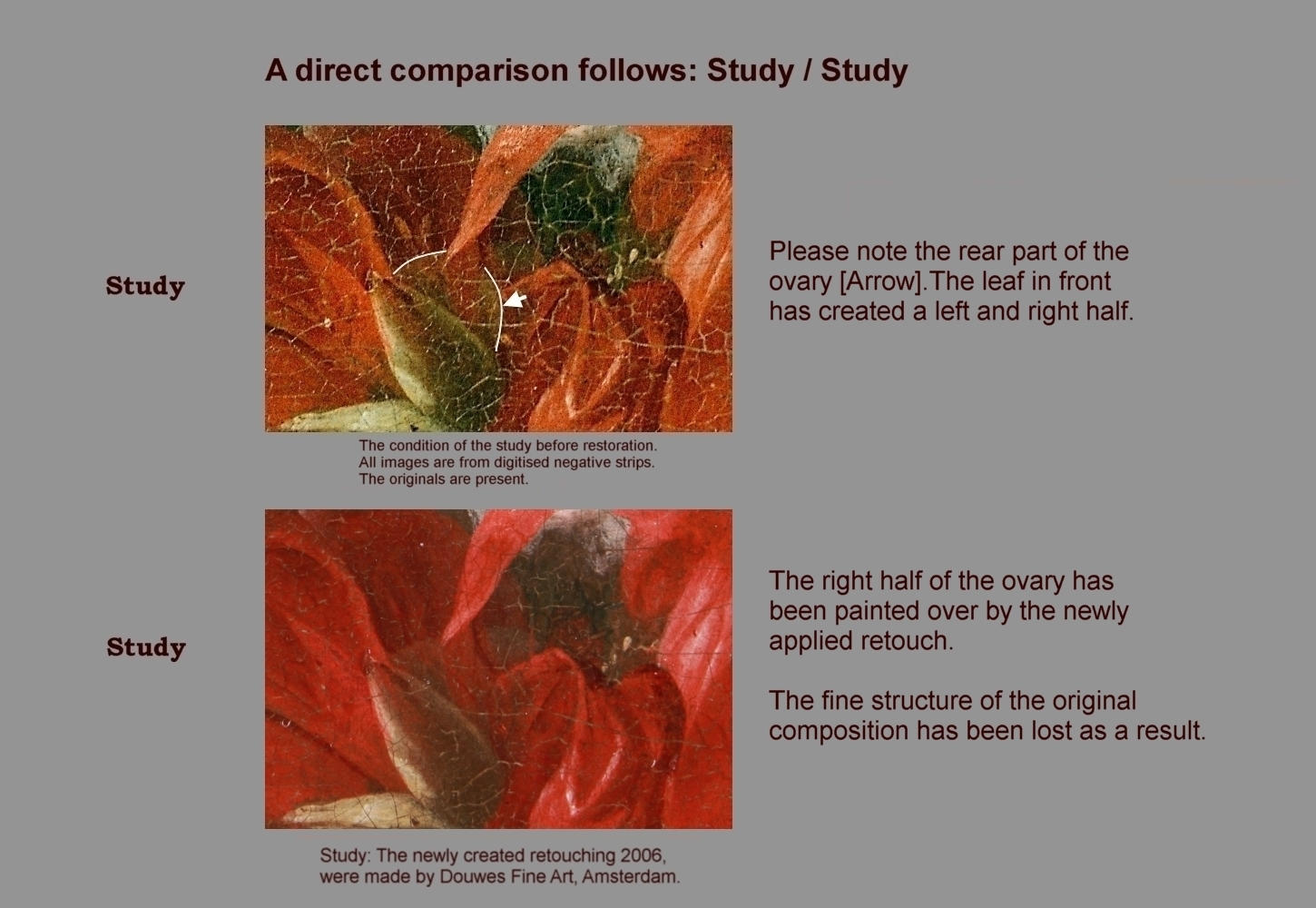 A direct comparison follows: Study / Study

Study

Please note the rear part of the ovary [Arrow].The leaf in front has created a left and right half.

The condition of the study before restoration.
All images are from digitised negative strips.
The originals are present.

Study

The right half of the ovary has been painted over by the newly applied retouch.

The fine structure of the original composition has been lost as a result.

Study: The newly created retouching 2006, were made by Douwes Fine Art, Amsterdam.